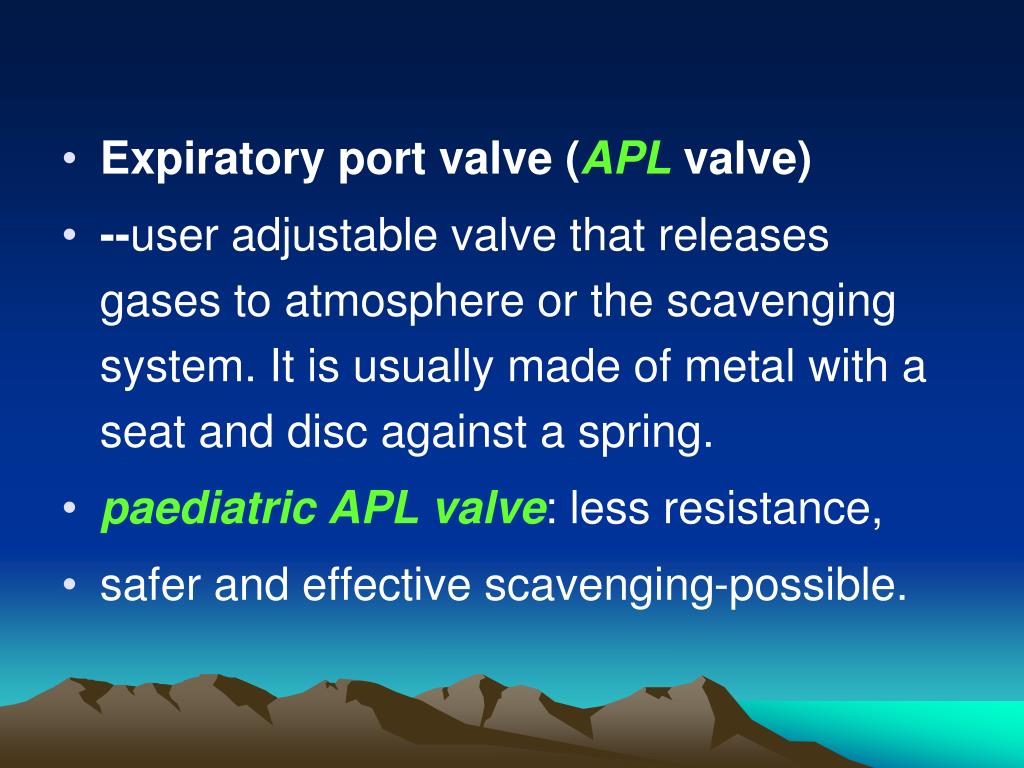 • Expiratory port valve (APL valve)

• --user adjustable valve that releases gases to atmosphere or the scavenging system. It is usually made of metal with a seat and disc against a spring.

• paediatric APL valve: less resistance,

• safer and effective scavenging-possible.